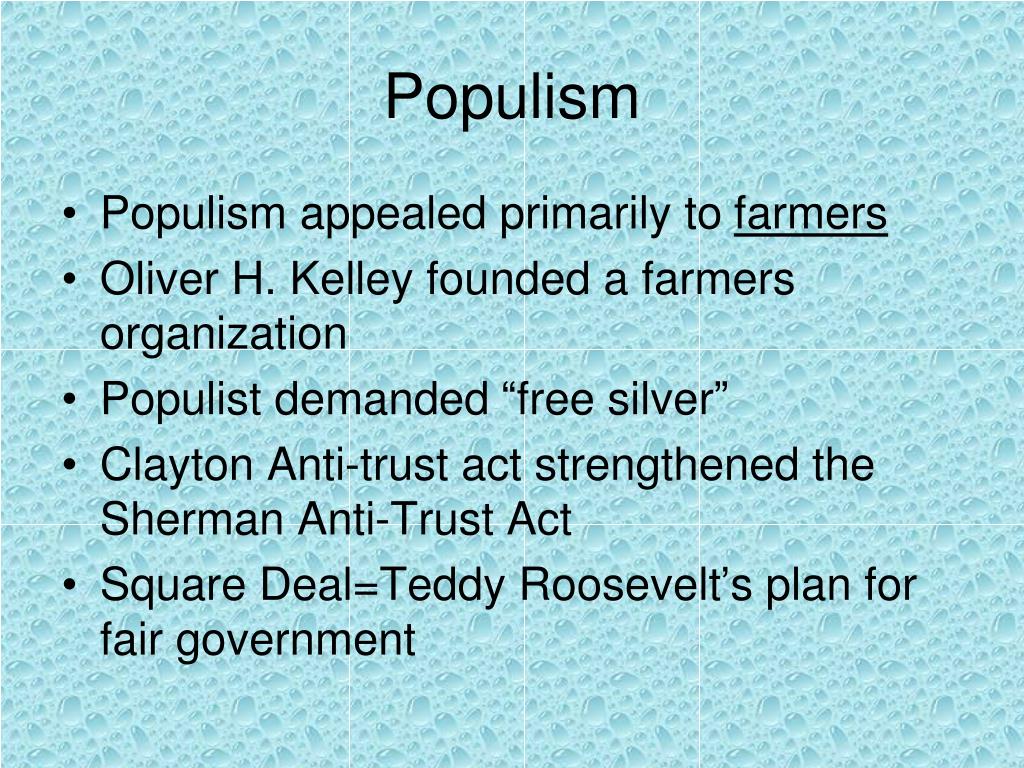 Populism

• Populism appealed primarily to farmers
• Oliver H. Kelley founded a farmers organization
• Populist demanded “free silver”
• Clayton Anti-trust act strengthened the Sherman Anti-Trust Act
• Square Deal=Teddy Roosevelt’s plan for fair government